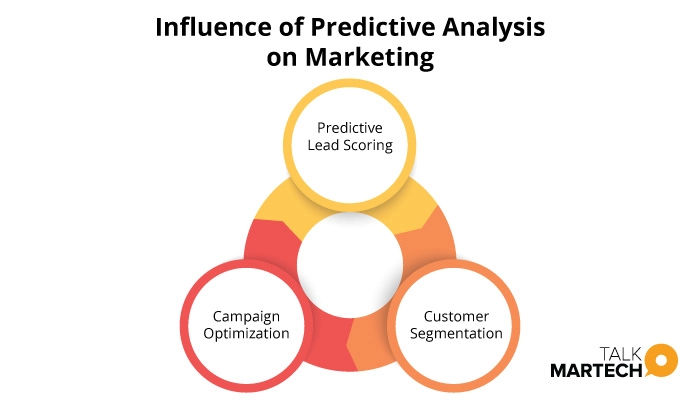 Influence of Predictive Analysis on Marketing

Predictive Lead Scoring

Campaign Optimization

Customer Segmentation

TALK MARTECH